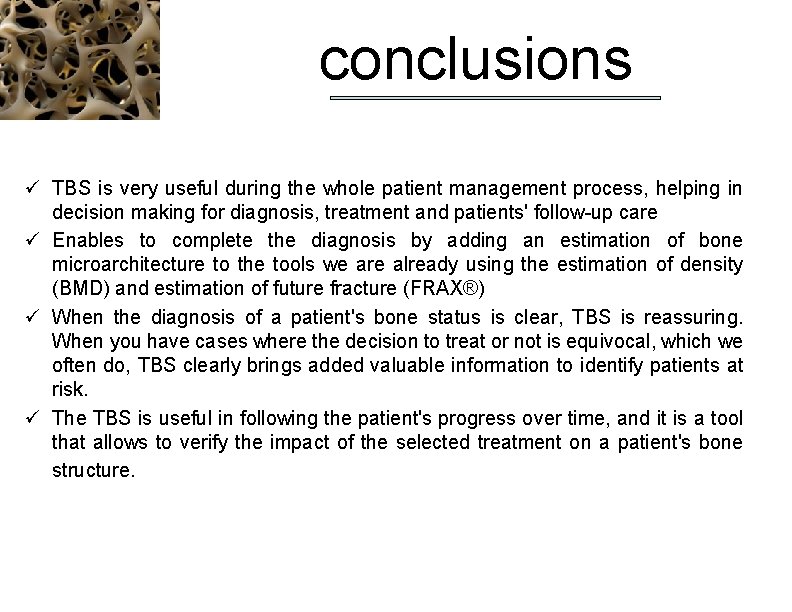 conclusions

✓ TBS is very useful during the whole patient management process, helping in decision making for diagnosis, treatment and patients' follow-up care

✓ Enables to complete the diagnosis by adding an estimation of bone microarchitecture to the tools we are already using the estimation of density (BMD) and estimation of future fracture (FRAX®)

✓ When the diagnosis of a patient's bone status is clear, TBS is reassuring. When you have cases where the decision to treat or not is equivocal, which we often do, TBS clearly brings added valuable information to identify patients at risk.

✓ The TBS is useful in following the patient's progress over time, and it is a tool that allows to verify the impact of the selected treatment on a patient's bone structure.